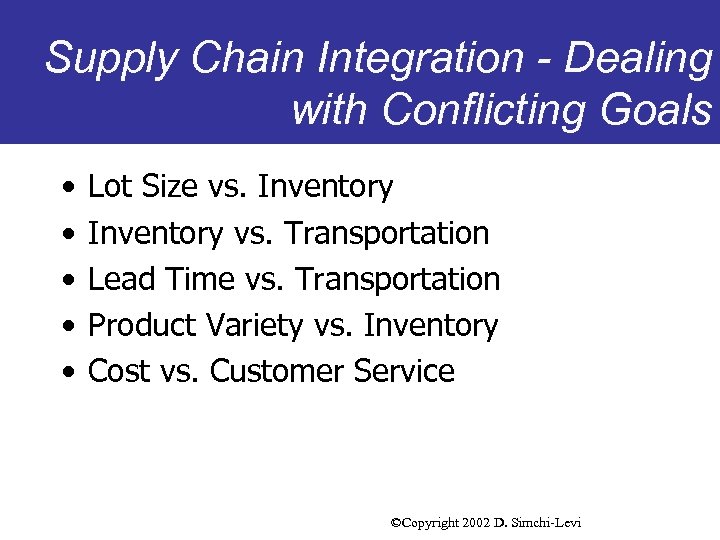 Supply Chain Integration - Dealing with Conflicting Goals

• Lot Size vs. Inventory
• Inventory vs. Transportation
• Lead Time vs. Transportation
• Product Variety vs. Inventory
• Cost vs. Customer Service

©Copyright 2002 D. Simchi-Levi